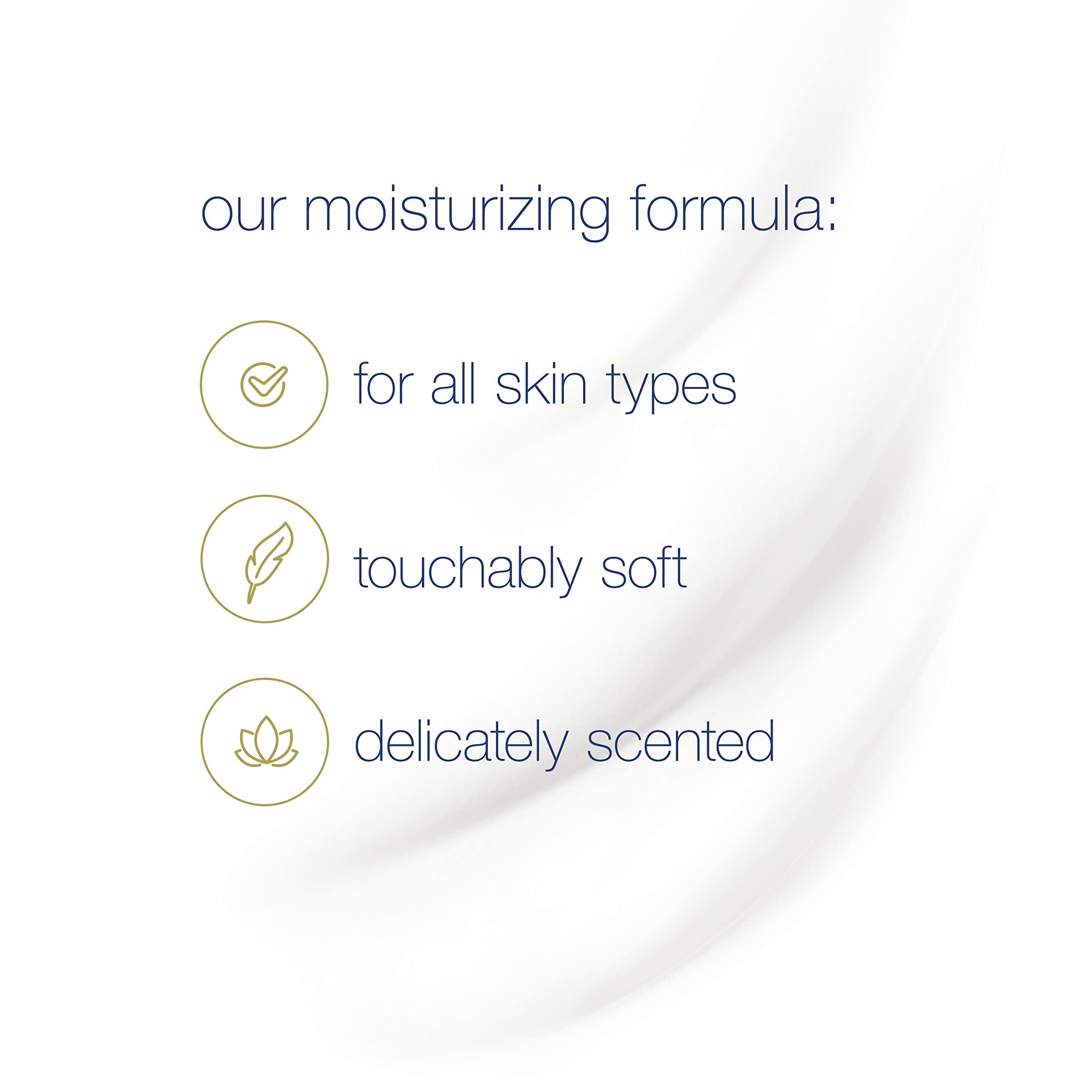 our moisturizing formula:

for all skin types

touchably soft

delicately scented